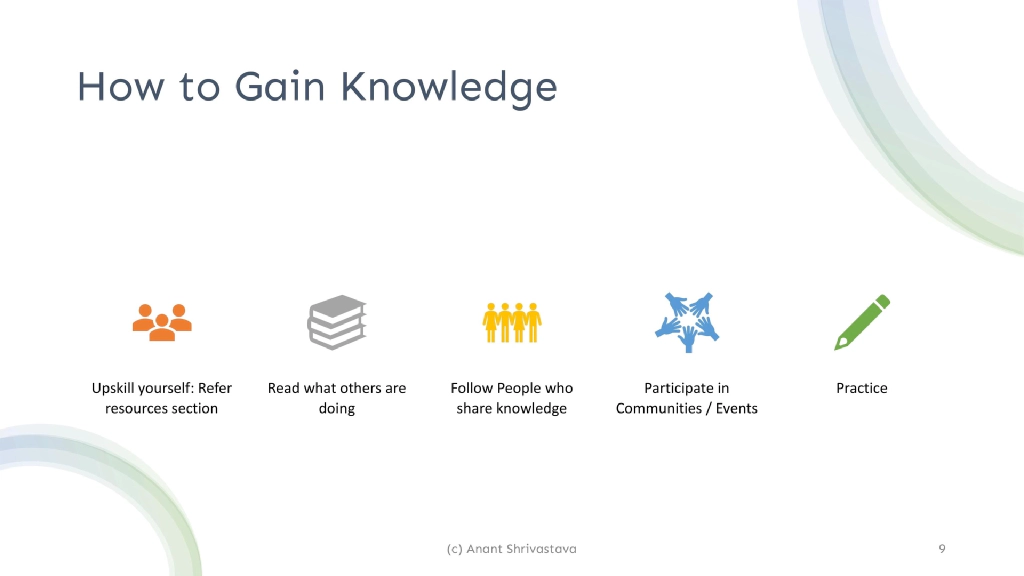 How to Gain Knowledge

Upskill yourself: Refer resources section

Read what others are doing

Follow People who share knowledge

Participate in Communities / Events

Practice

(c) Anant Shrivastava

9